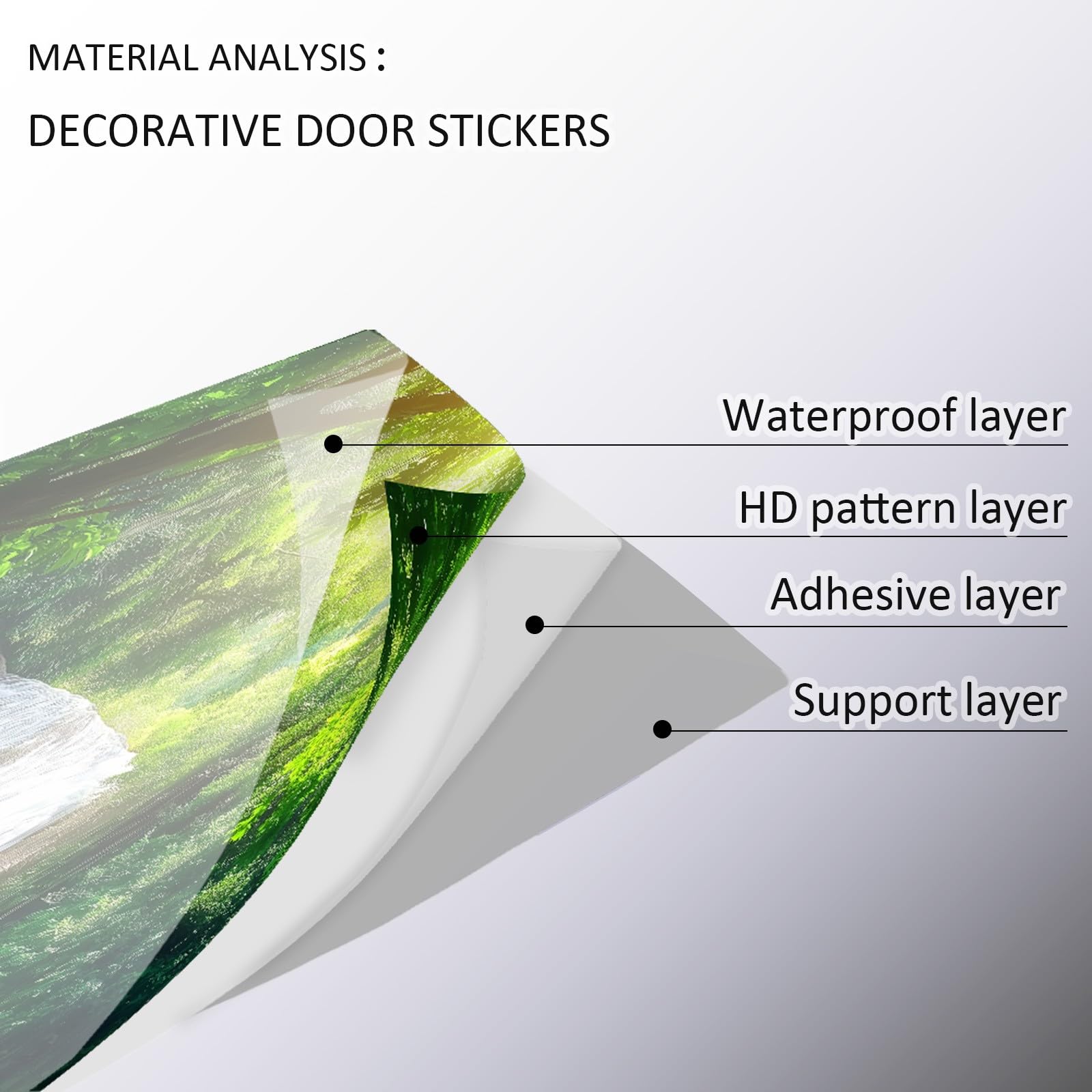 MATERIAL ANALYSIS :

DECORATIVE DOOR STICKERS

Waterproof layer

HD pattern layer

Adhesive layer

Support layer